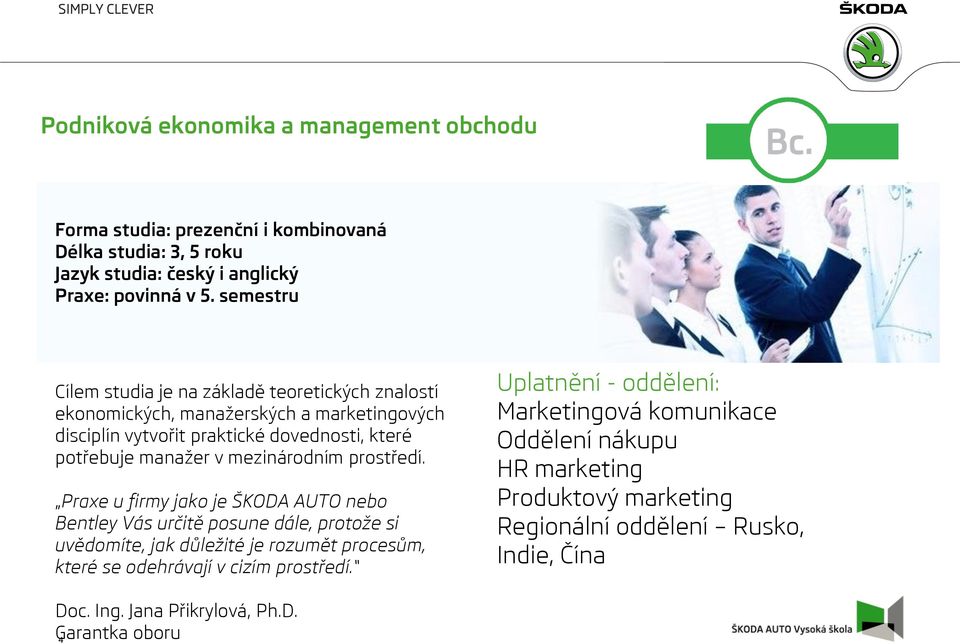 SIMPLY CLEVER

ŠKODA

Podniková ekonomika a management obchodu

Bc.

Forma studia: prezenční i kombinovaná
Délka studia: 3, 5 roku
Jazyk studia: český i anglický
Praxe: povinná v 5. semestru

Cílem studia je na základě teoretických znalostí ekonomických, manažerských a marketingových disciplín vytvořit praktické dovednosti, které potřebuje manažer v mezinárodním prostředí.

„Praxe u firmy jako je ŠKODA AUTO nebo Bentley Vás určitě posune dále, protože si uvědomíte, jak důležité je rozumět procesům, které se odehrávají v cizím prostředí."

Doc. Ing. Jana Přikrylová, Ph.D.
Garantka oboru

Uplatnění - oddělení:
Marketingová komunikace
Oddělení nákupu
HR marketing
Produktový marketing
Regionální oddělení – Rusko, Indie, Čína

ŠKODA AUTO Vysoká škola